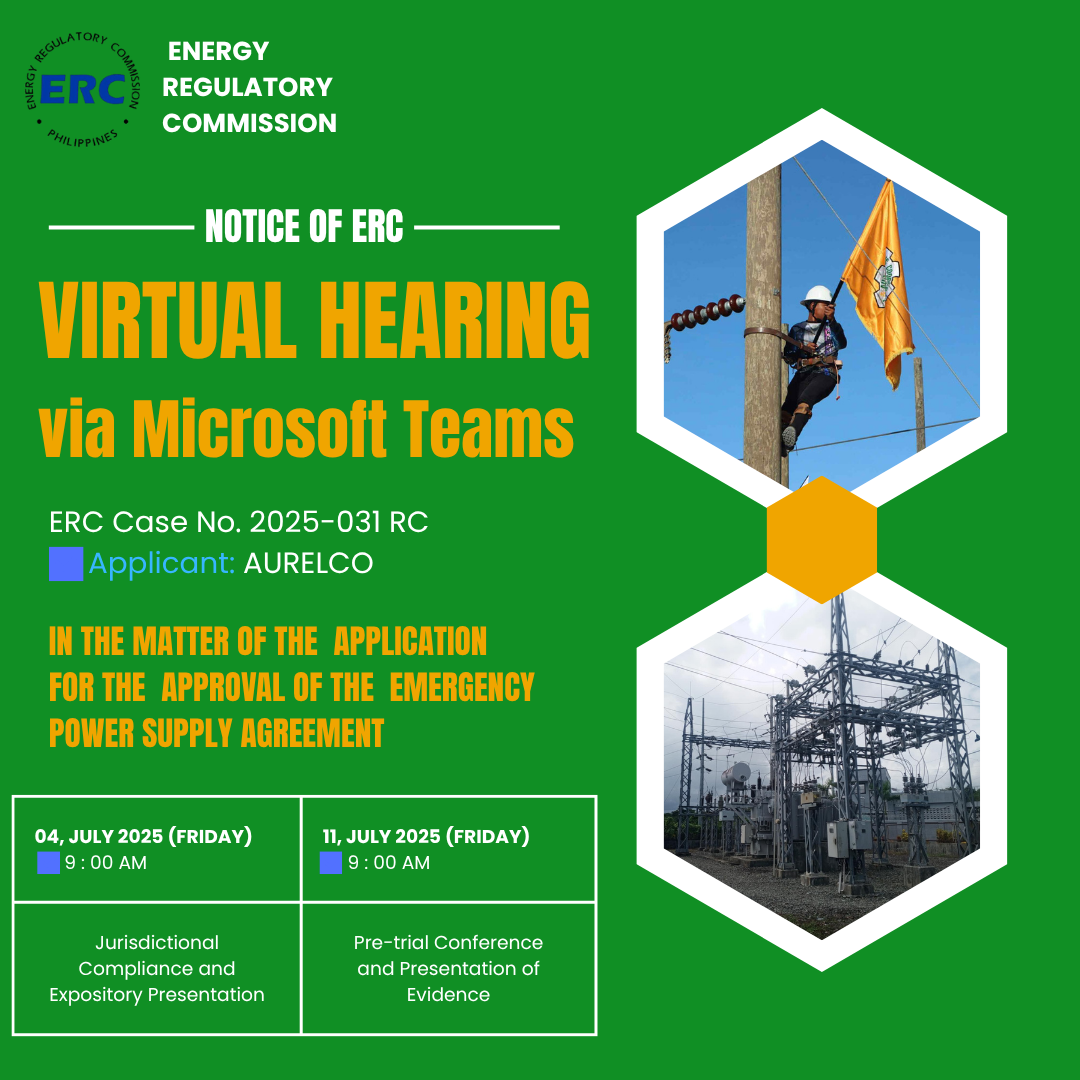 ENERGY REGULATORY COMMISSION
ERC
PHILIPPINES

ENERGY
REGULATORY
COMMISSION

NOTICE OF ERC

VIRTUAL HEARING
via Microsoft Teams

ERC Case No. 2025-031 RC
Applicant: AURELCO

IN THE MATTER OF THE APPLICATION FOR THE APPROVAL OF THE EMERGENCY POWER SUPPLY AGREEMENT

| 04, JULY 2025 (FRIDAY) 9 : 00 AM | 11, JULY 2025 (FRIDAY) 9 : 00 AM |
|---|---|
| Jurisdictional Compliance and Expository Presentation | Pre-trial Conference and Presentation of Evidence |